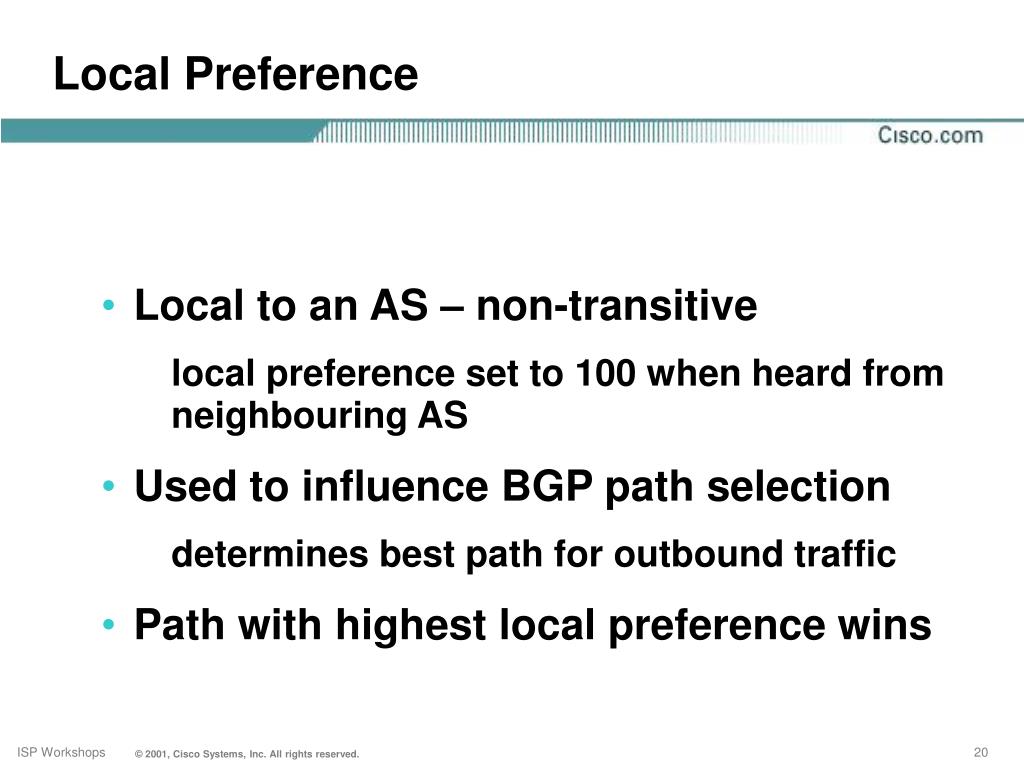 Local Preference

Cisco.com

• Local to an AS – non-transitive

local preference set to 100 when heard from neighbouring AS

• Used to influence BGP path selection

determines best path for outbound traffic

• Path with highest local preference wins

ISP Workshops © 2001, Cisco Systems, Inc. All rights reserved. 20